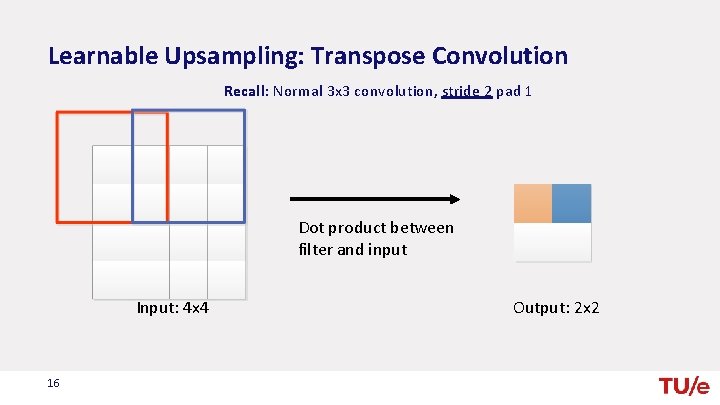 Learnable Upsampling: Transpose Convolution

Recall: Normal 3x3 convolution, stride 2 pad 1

Dot product between filter and input

Input: 4x4

Output: 2x2

16

TU/e